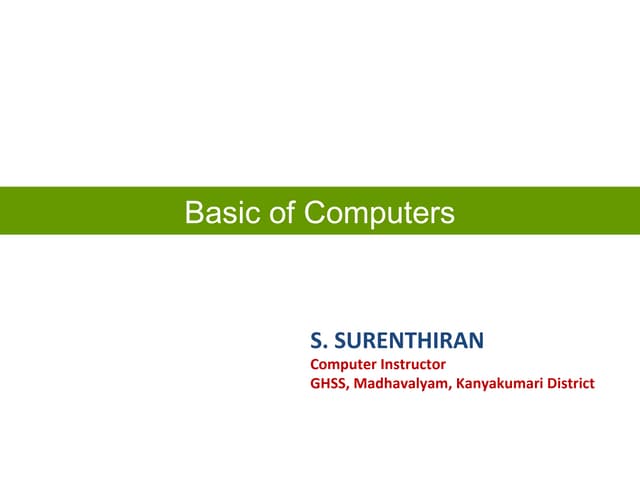 Basic of Computers

S. SURENTHIRAN
Computer Instructor
GHSS, Madhavalyam, Kanyakumari District